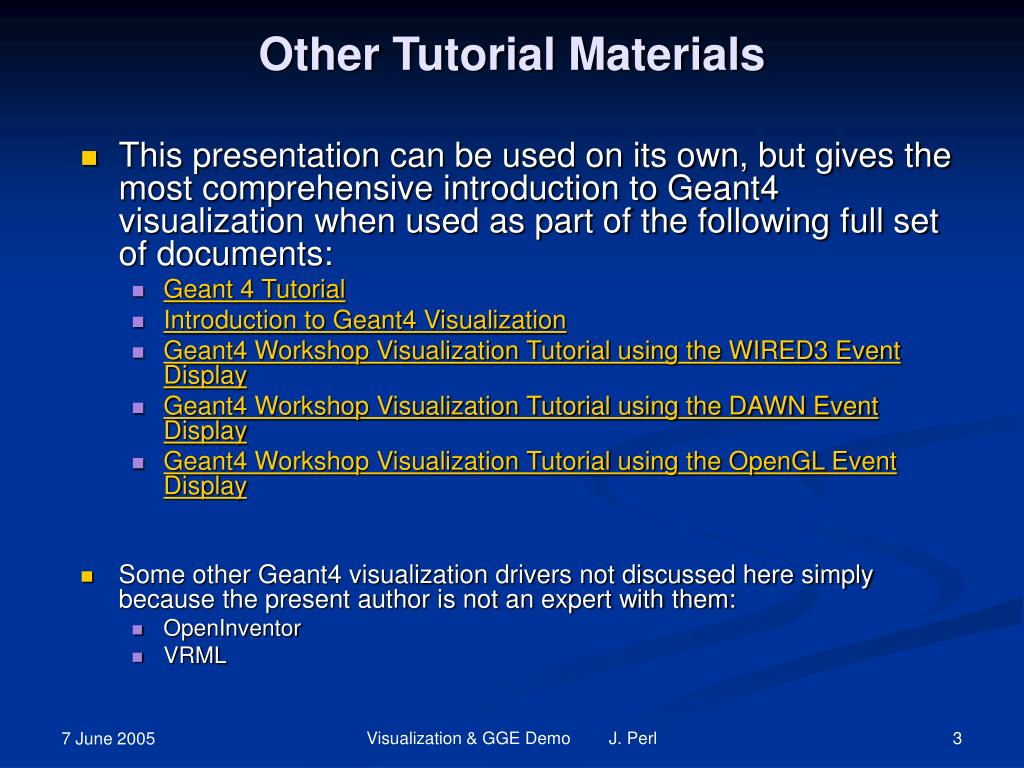 Other Tutorial Materials

This presentation can be used on its own, but gives the most comprehensive introduction to Geant4 visualization when used as part of the following full set of documents:

Geant 4 Tutorial
Introduction to Geant4 Visualization
Geant4 Workshop Visualization Tutorial using the WIRED3 Event Display
Geant4 Workshop Visualization Tutorial using the DAWN Event Display
Geant4 Workshop Visualization Tutorial using the OpenGL Event Display

Some other Geant4 visualization drivers not discussed here simply because the present author is not an expert with them:

OpenInventor
VRML

7 June 2005 Visualization & GGE Demo J. Perl 3